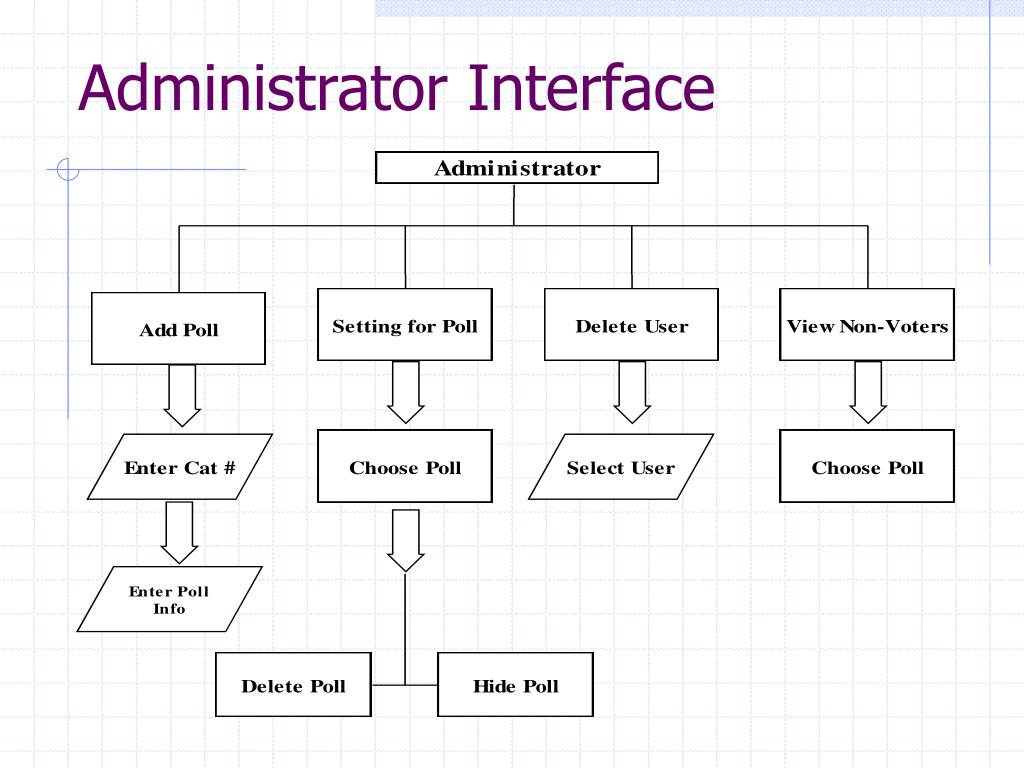 Administrator Interface

Administrator

Add Poll

Setting for Poll

Delete User

View Non-Voters

Enter Cat #

Choose Poll

Select User

Choose Poll

Enter Poll Info

Delete Poll

Hide Poll